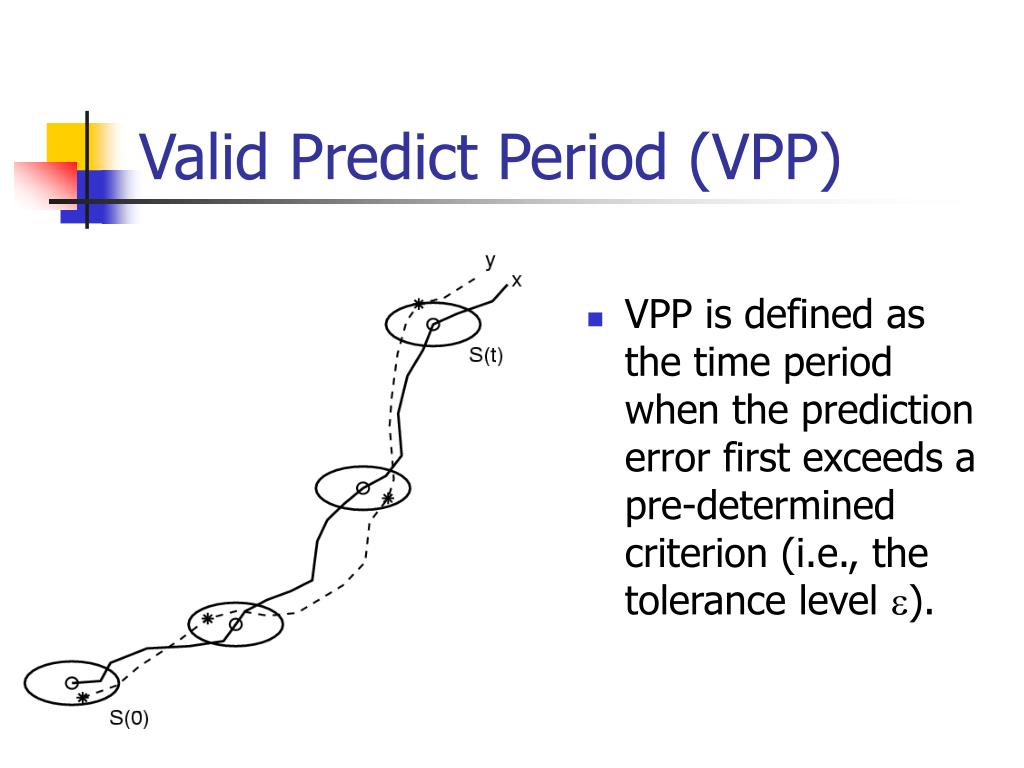 Valid Predict Period (VPP)

y
x
S(t)
S(0)

VPP is defined as the time period when the prediction error first exceeds a pre-determined criterion (i.e., the tolerance level $\varepsilon$).